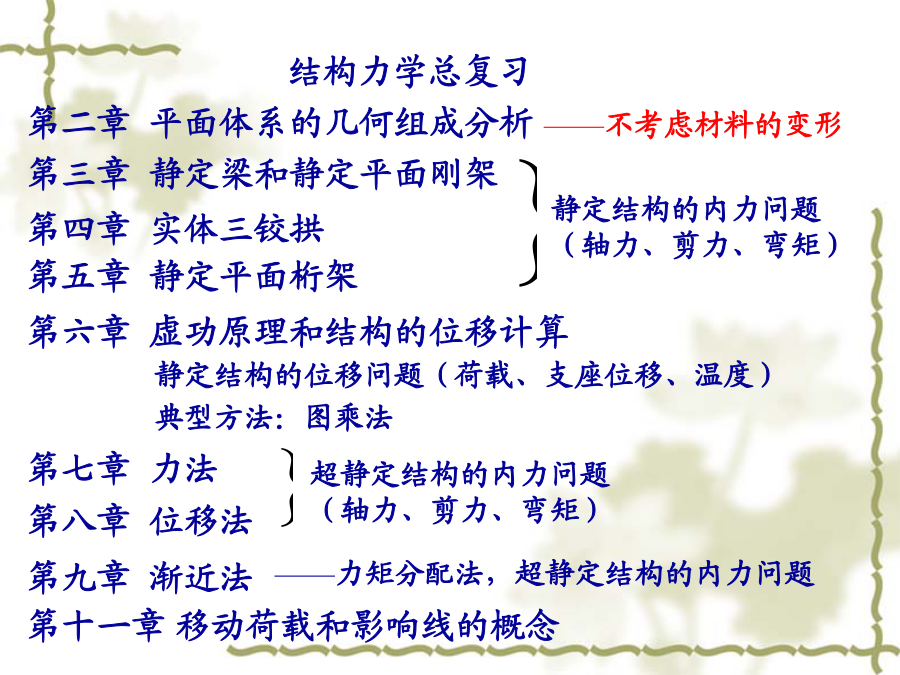 结构力学总复习

第二章 平面体系的几何组成分析 ——不考虑材料的变形

第三章 静定梁和静定平面刚架

第四章 实体三铰拱

第五章 静定平面桁架

静定结构的内力问题（轴力、剪力、弯矩）

第六章 虚功原理和结构的位移计算

静定结构的位移问题（荷载、支座位移、温度）

典型方法：图乘法

第七章 力法

第八章 位移法

超静定结构的内力问题（轴力、剪力、弯矩）

第九章 渐近法 ——力矩分配法，超静定结构的内力问题

第十一章 移动荷载和影响线的概念